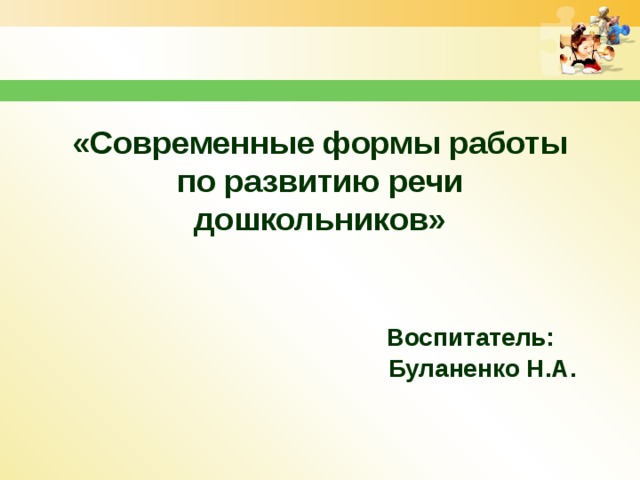 «Современные формы работы по развитию речи дошкольников»

Воспитатель:
Буланенко Н.А.